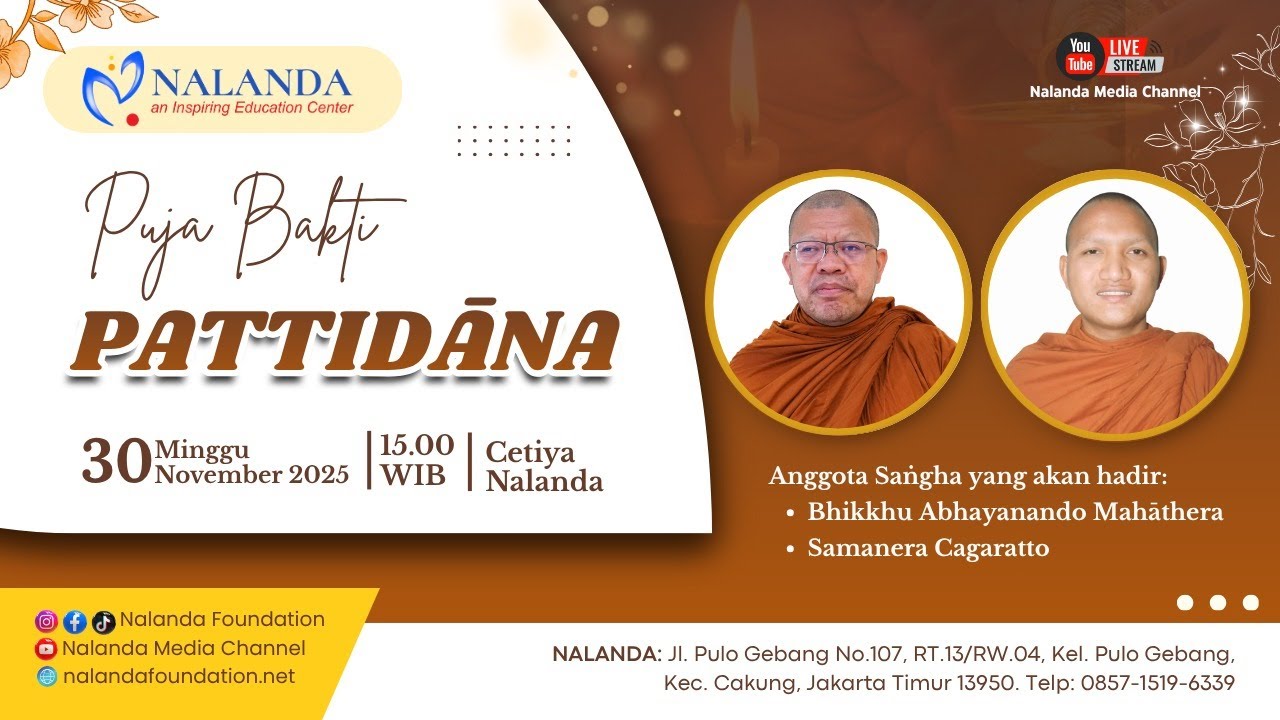 NALANDA
an Inspiring Education Center

YouTube LIVE STREAM
Nalanda Media Channel

Puja Bakti
PATTIDĀNA

30 Minggu November 2025 | 15.00 WIB | Cetiya Nalanda

Anggota Saṅgha yang akan hadir:
• Bhikkhu Abhayanando Mahāthera
• Samanera Cagaratto

Nalanda Foundation
Nalanda Media Channel
nalandafoundation.net

NALANDA: Jl. Pulo Gebang No.107, RT.13/RW.04, Kel. Pulo Gebang, Kec. Cakung, Jakarta Timur 13950. Telp: 0857-1519-6339